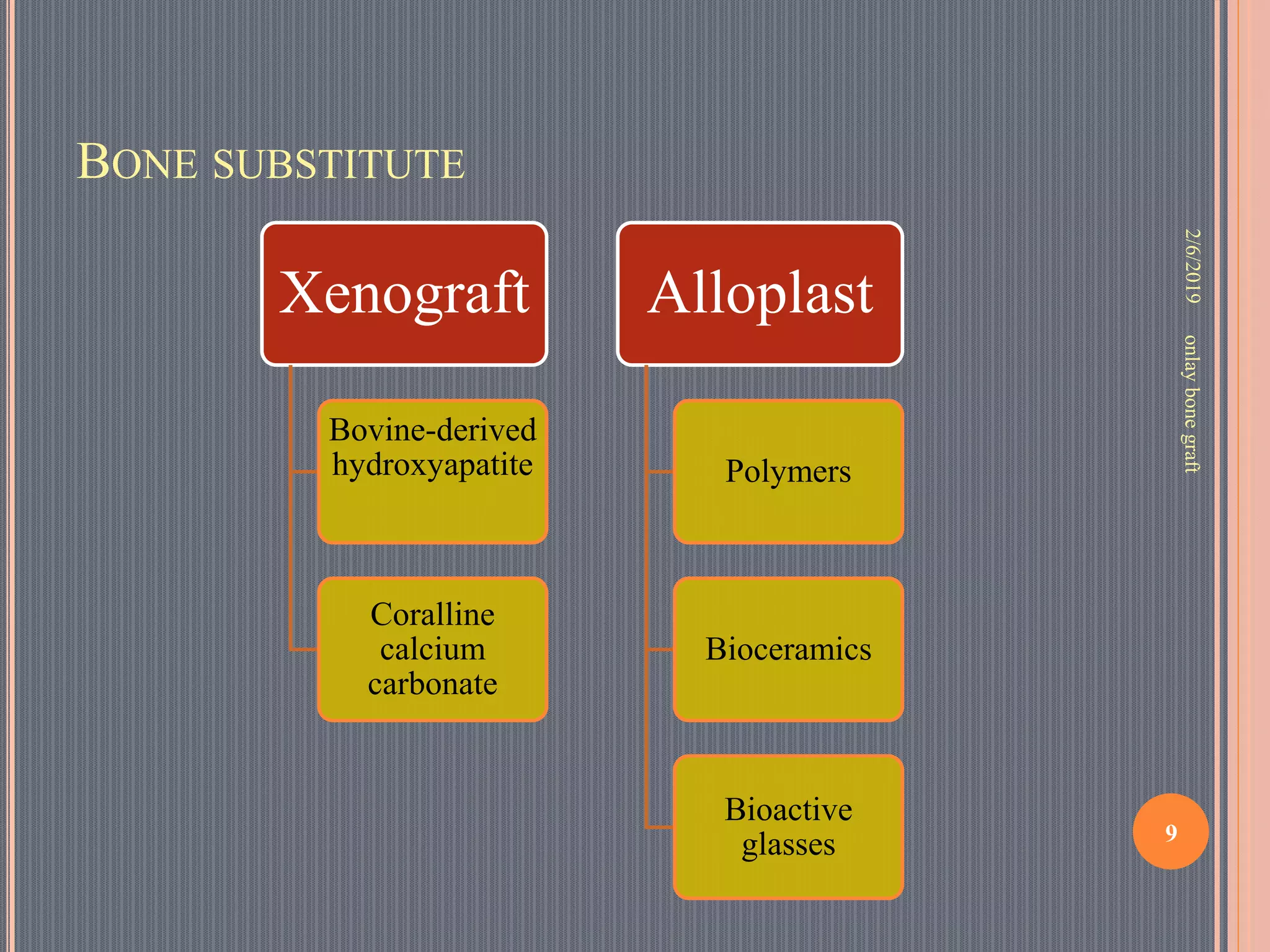 BONE SUBSTITUTE

Xenograft

Bovine-derived hydroxyapatite

Coralline calcium carbonate

Alloplast

Polymers

Bioceramics

Bioactive glasses

2/6/2019

onlay bone graft

9